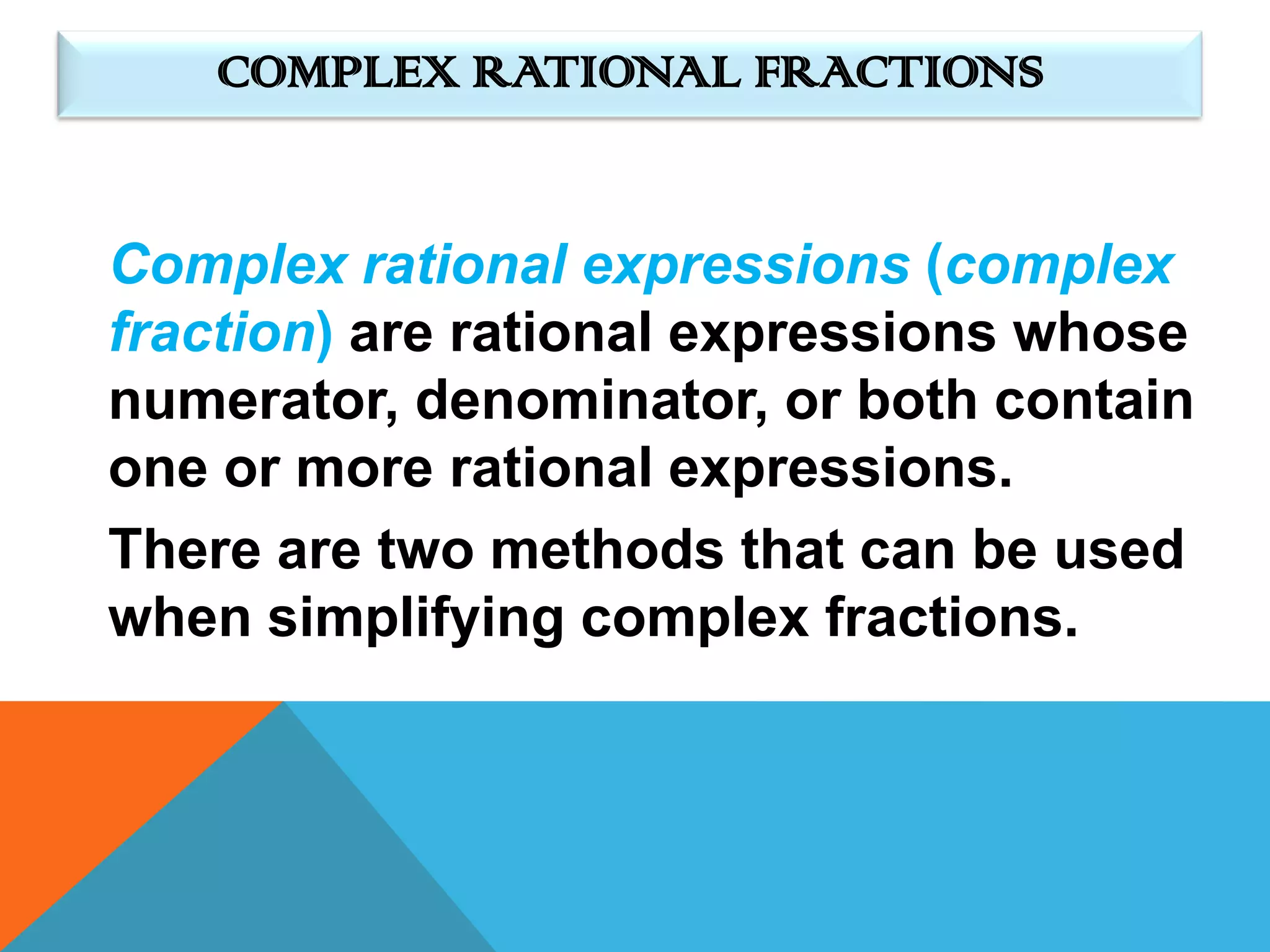 COMPLEX RATIONAL FRACTIONS

Complex rational expressions (complex fraction) are rational expressions whose numerator, denominator, or both contain one or more rational expressions.

There are two methods that can be used when simplifying complex fractions.